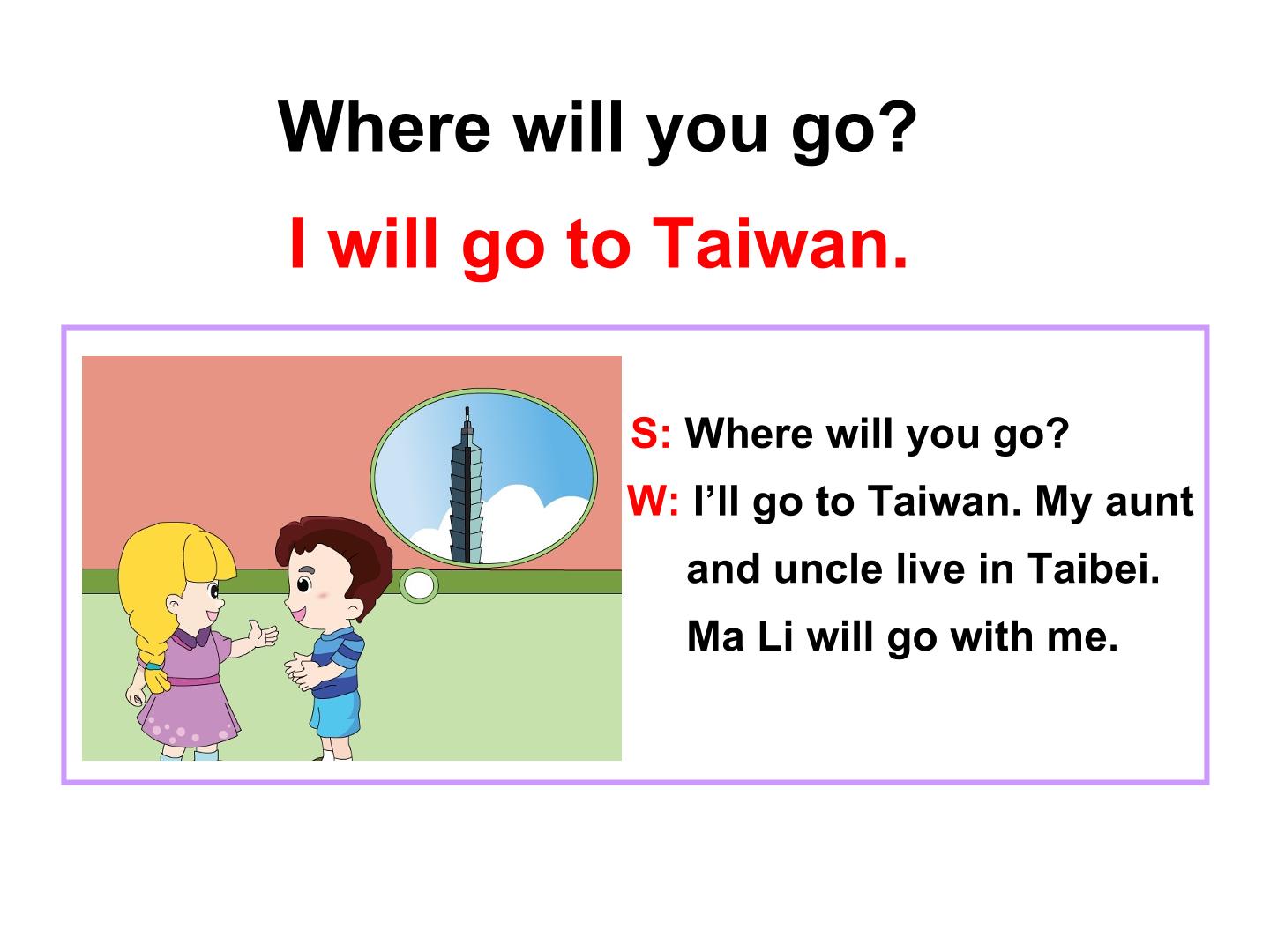 Where will you go?

I will go to Taiwan.

S: Where will you go?

W: I’ll go to Taiwan. My aunt and uncle live in Taibei. Ma Li will go with me.